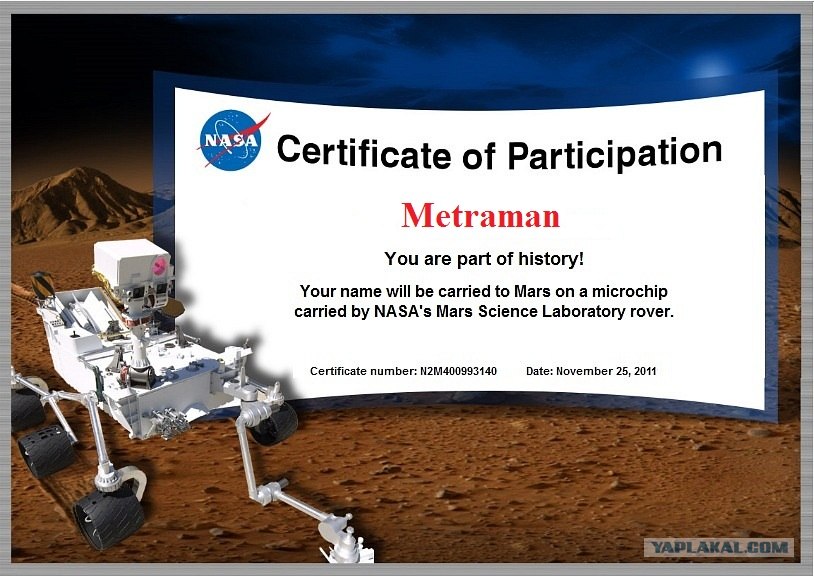 NASA

Certificate of Participation

Metraman

You are part of history!

Your name will be carried to Mars on a microchip carried by NASA's Mars Science Laboratory rover.

Certificate number: N2M400993140 Date: November 25, 2011

YAPLAKAL.COM